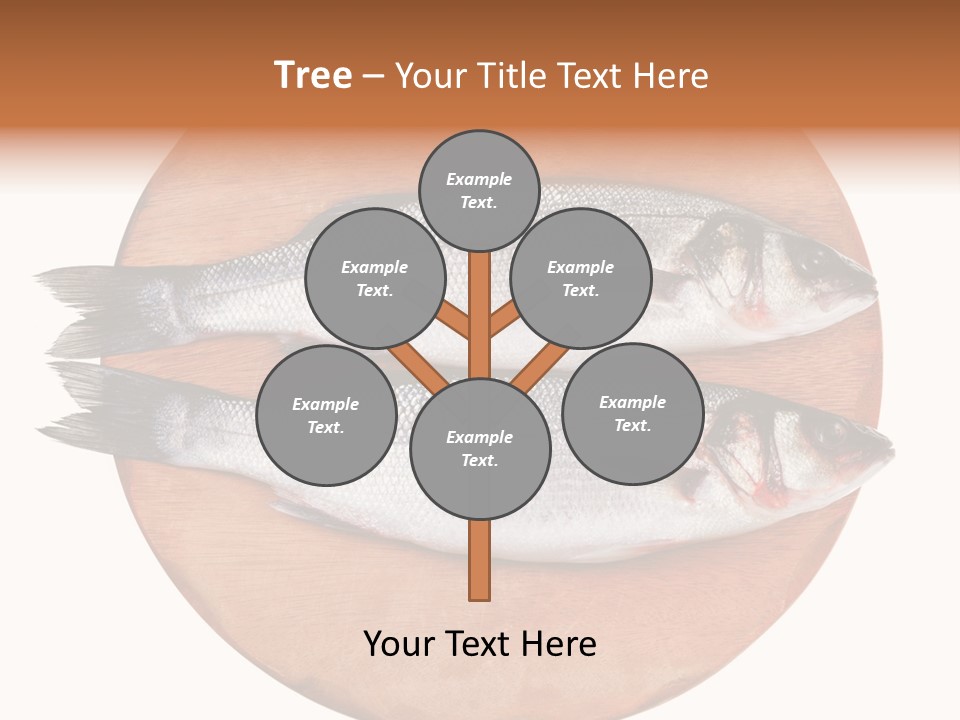 Tree – Your Title Text Here

Example Text.

Example Text.

Example Text.

Example Text.

Example Text.

Example Text.

Your Text Here